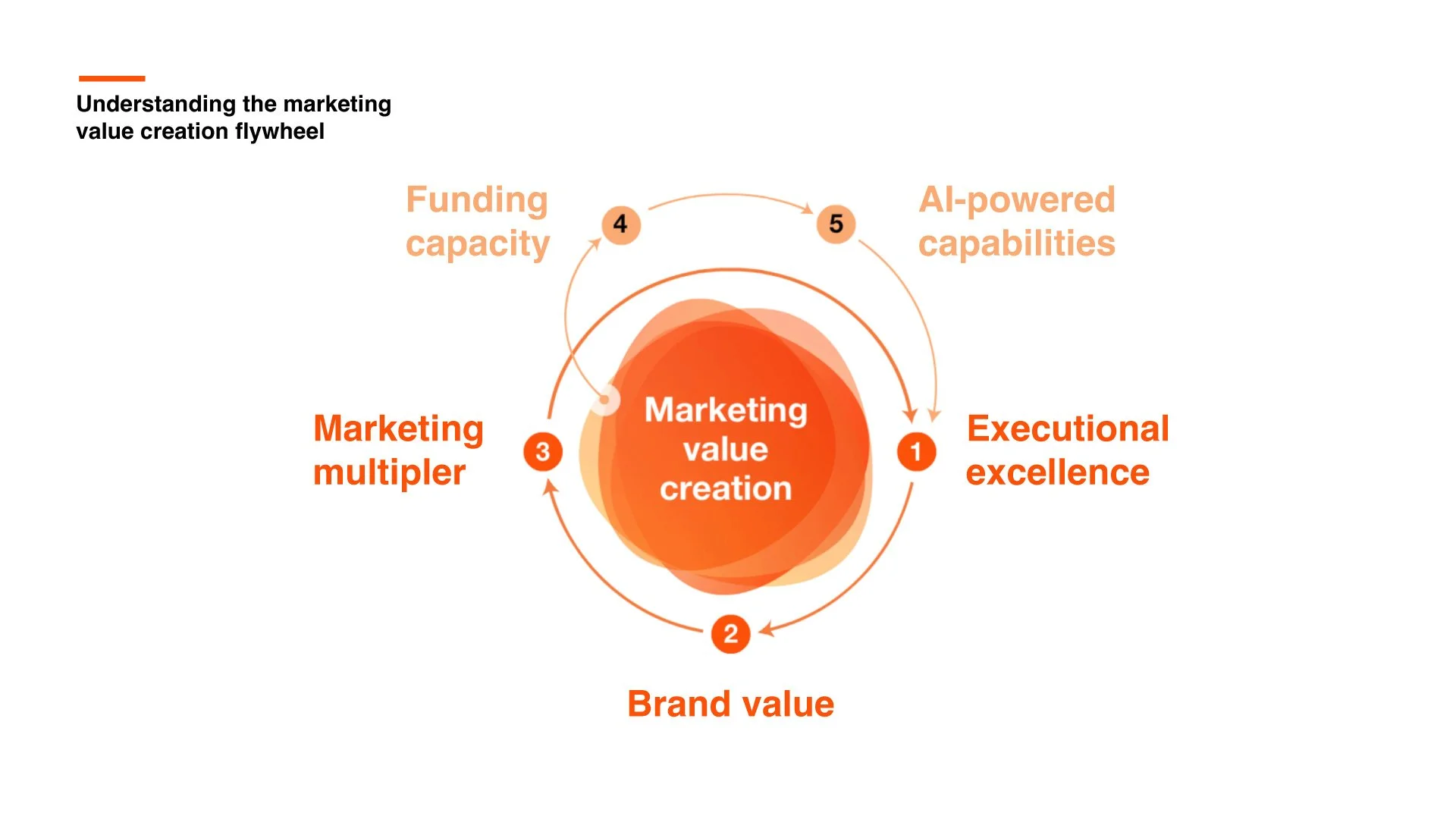 Understanding the marketing value creation flywheel

Funding capacity

4

5

AI-powered capabilities

Marketing multipler

3

Marketing value creation

1

Executional excellence

2

Brand value